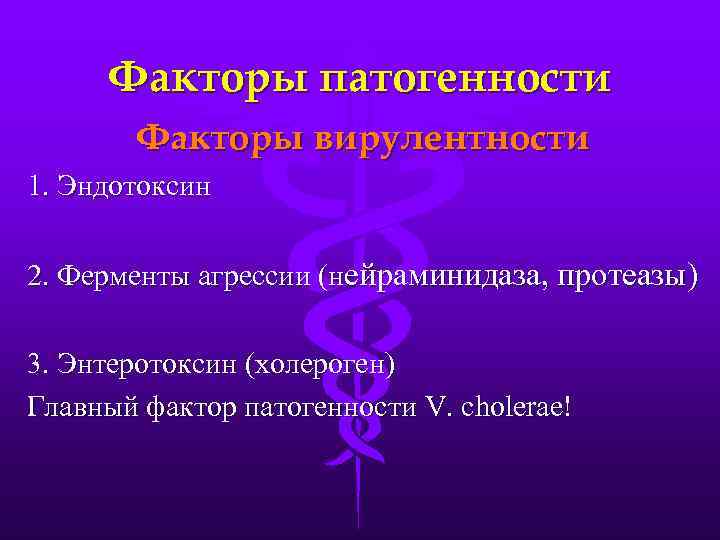 Факторы патогенности

Факторы вирулентности

1. Эндотоксин

2. Ферменты агрессии (нейраминидаза, протеазы)

3. Энтеротоксин (холероген)
Главный фактор патогенности V. cholerae!